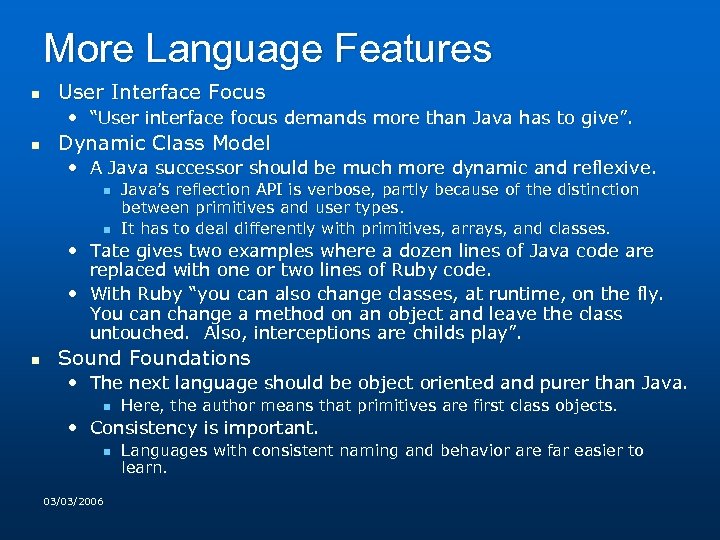 More Language Features

- User Interface Focus
  - "User interface focus demands more than Java has to give".
- Dynamic Class Model
  - A Java successor should be much more dynamic and reflexive.
    - Java's reflection API is verbose, partly because of the distinction between primitives and user types.
    - It has to deal differently with primitives, arrays, and classes.
  - Tate gives two examples where a dozen lines of Java code are replaced with one or two lines of Ruby code.
  - With Ruby "you can also change classes, at runtime, on the fly. You can change a method on an object and leave the class untouched. Also, interceptions are childs play".
- Sound Foundations
  - The next language should be object oriented and purer than Java.
    - Here, the author means that primitives are first class objects.
  - Consistency is important.
    - Languages with consistent naming and behavior are far easier to learn.

03/03/2006